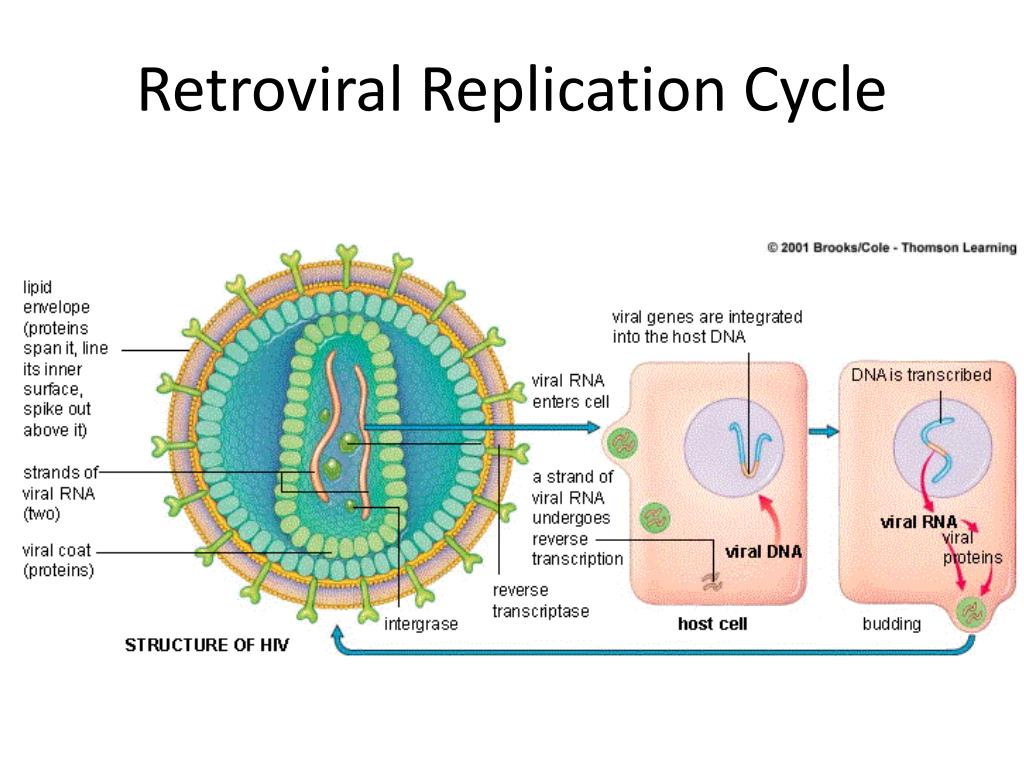 Retroviral Replication Cycle

© 2001 Brooks/Cole - Thomson Learning

lipid envelope (proteins span it, line its inner surface, spike out above it)

strands of viral RNA (two)

viral coat (proteins)

STRUCTURE OF HIV

intergrase

reverse transcriptase

viral RNA enters cell

a strand of viral RNA undergoes reverse transcription

viral genes are integrated into the host DNA

viral DNA

host cell

DNA is transcribed

viral RNA

viral proteins

budding